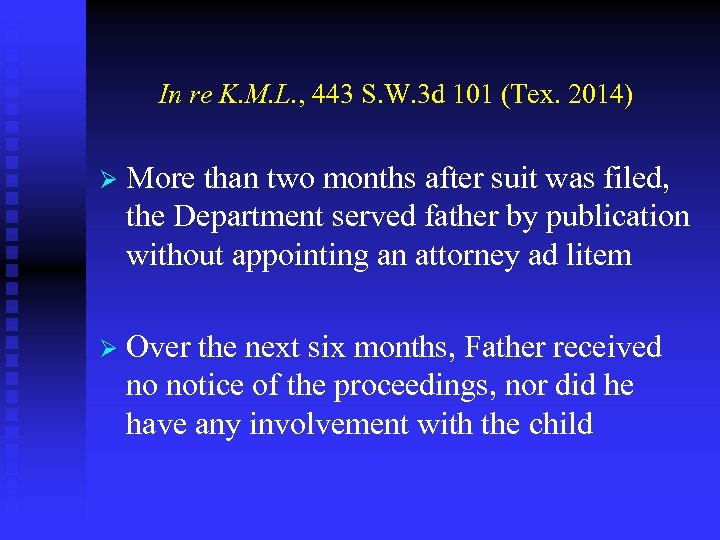 In re K.M.L., 443 S.W.3d 101 (Tex. 2014)

➢ More than two months after suit was filed, the Department served father by publication without appointing an attorney ad litem

➢ Over the next six months, Father received no notice of the proceedings, nor did he have any involvement with the child